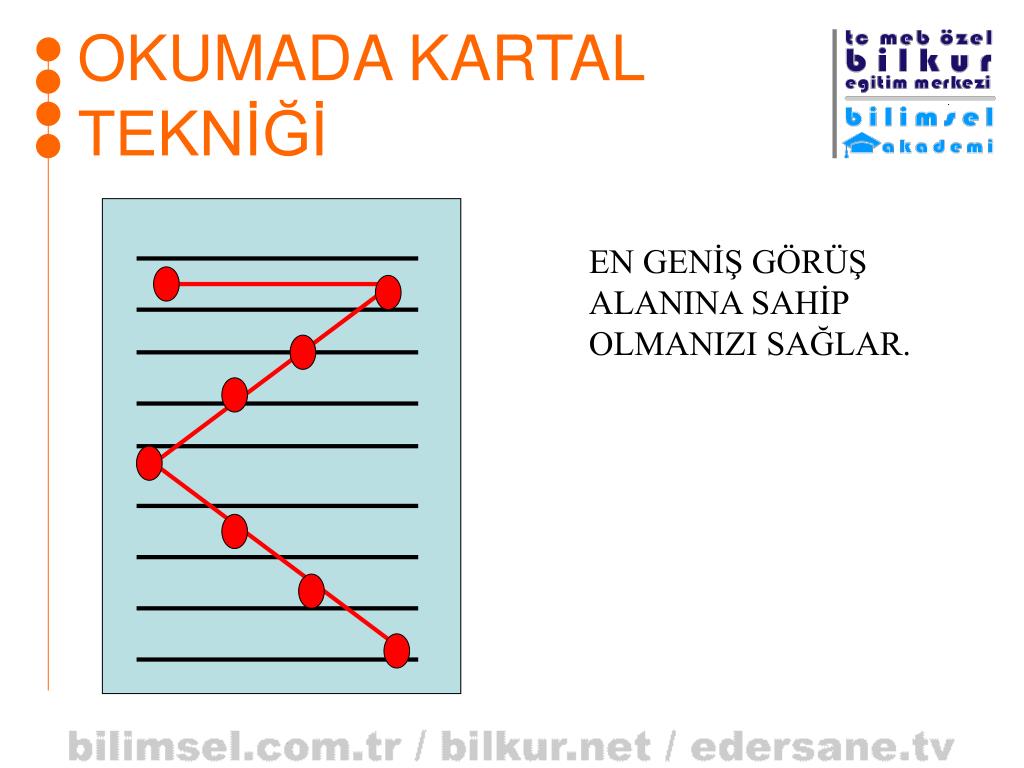 OKUMADA KARTAL TEKNİĞİ

tc meb özel
bilkur
egitim merkezi
bilimsel
akademi

EN GENİŞ GÖRÜŞ ALANINA SAHİP OLMANIZI SAĞLAR.

bilimsel.com.tr / bilkur.net / edersane.tv